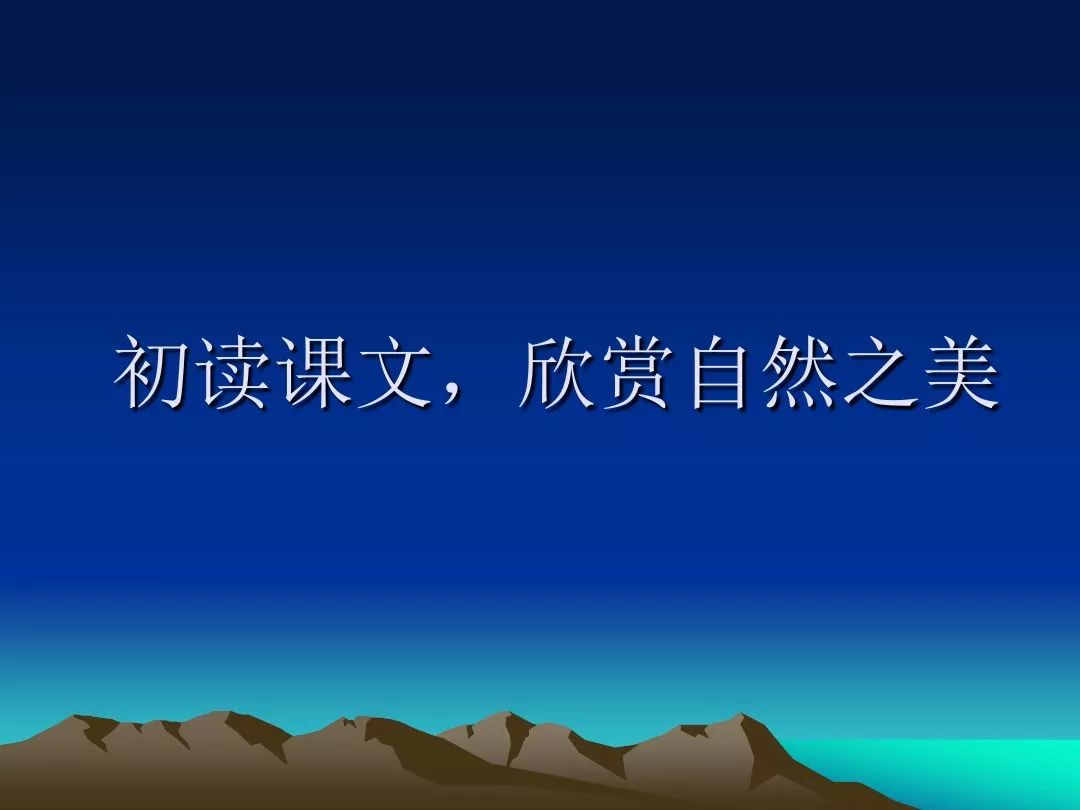 初读课文，欣赏自然之美